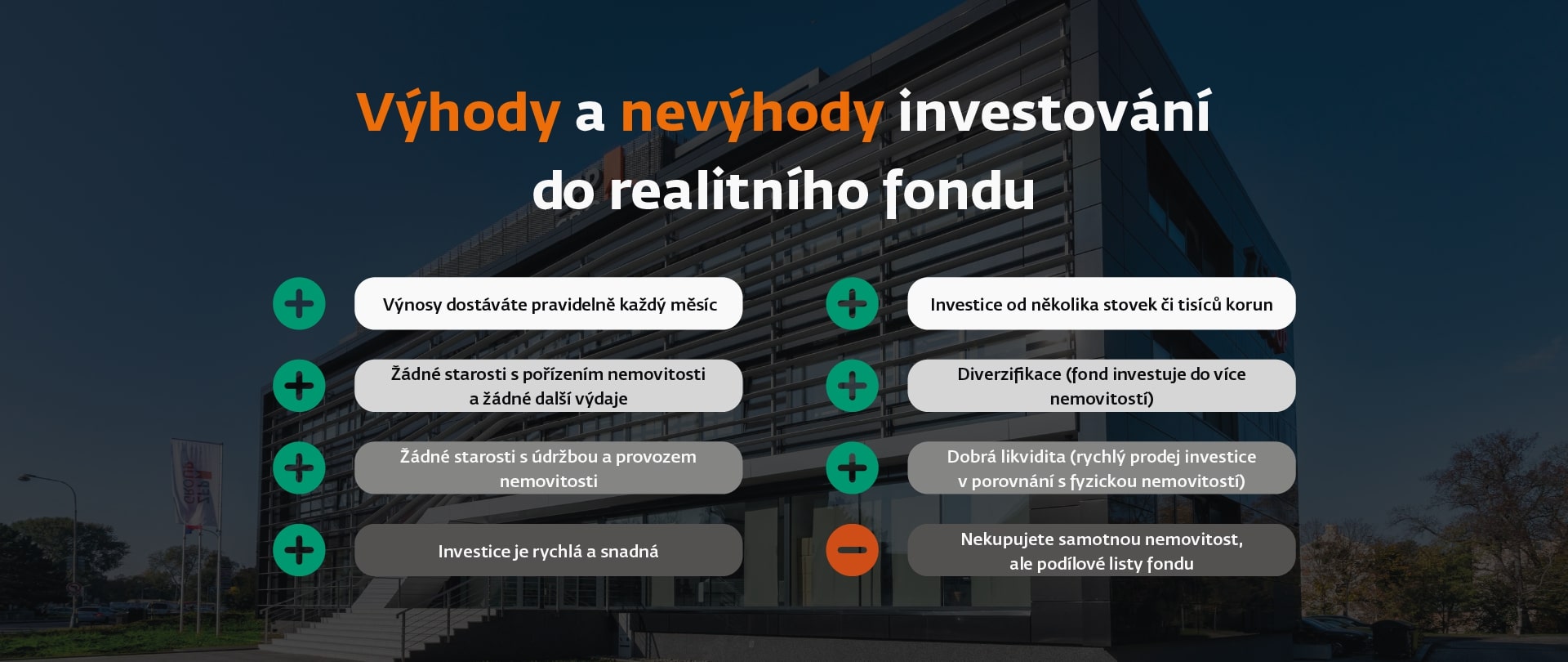 Výhody a nevýhody investování do realitního fondu

Výnosy dostáváte pravidelně každý měsíc

Žádné starosti s pořízením nemovitosti a žádné další výdaje

Žádné starosti s údržbou a provozem nemovitosti

Investice je rychlá a snadná

Investice od několika stovek či tisíců korun

Diverzifikace (fond investuje do více nemovitostí)

Dobrá likvidita (rychlý prodej investice v porovnání s fyzickou nemovitostí)

Nekupujete samotnou nemovitost, ale podílové listy fondu